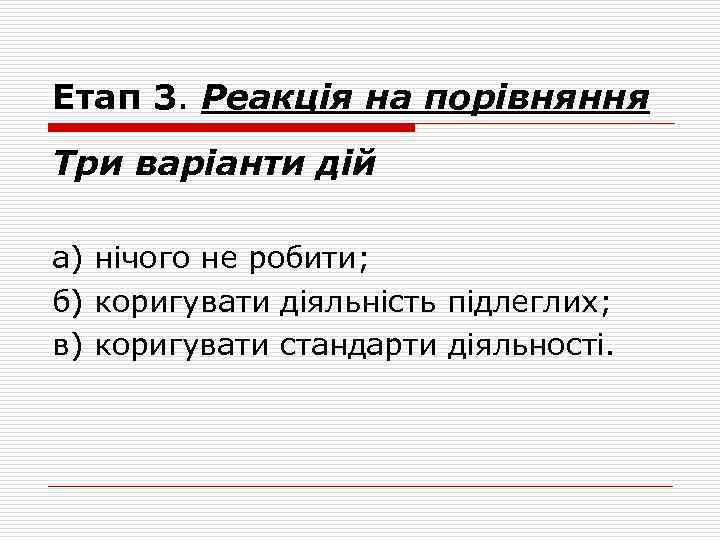 Етап 3. Реакція на порівняння

Три варіанти дій

а) нічого не робити;
б) коригувати діяльність підлеглих;
в) коригувати стандарти діяльності.